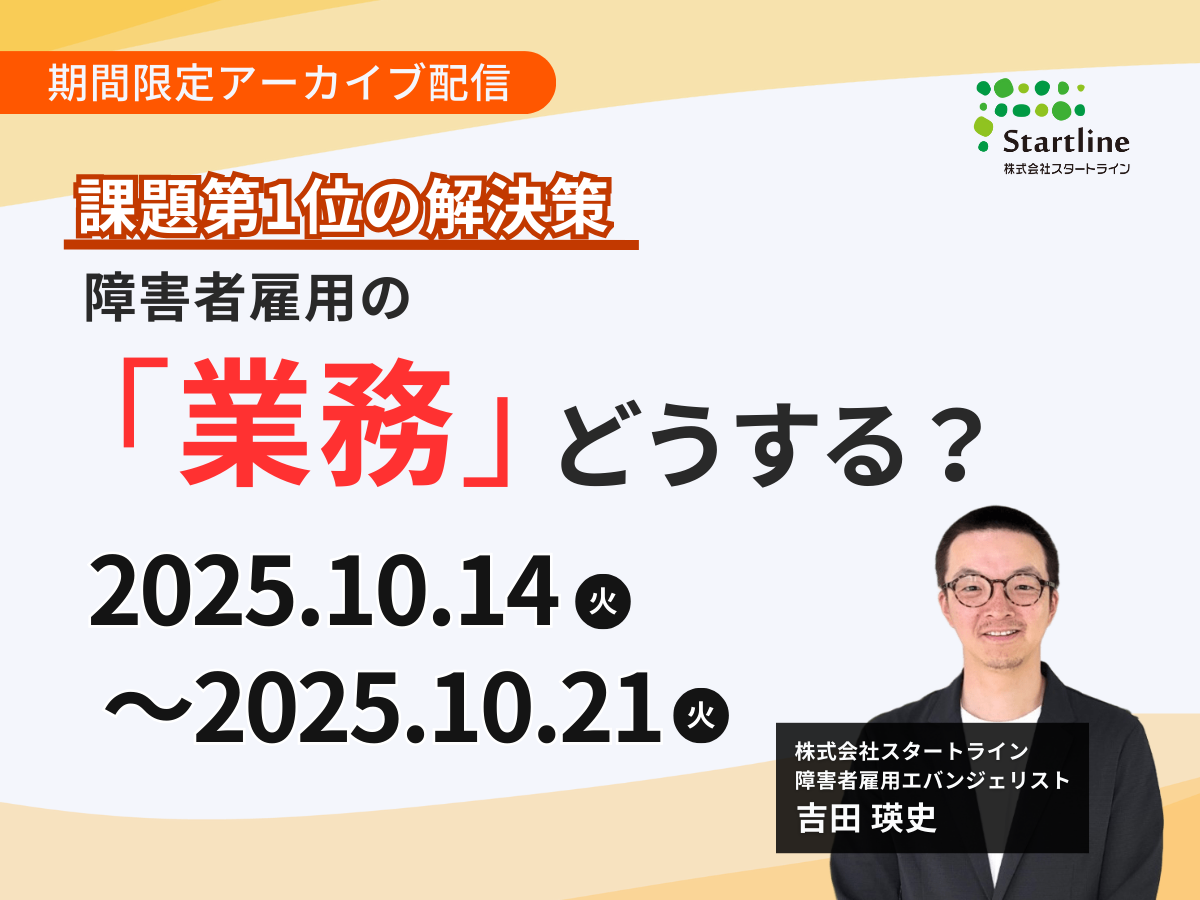 期間限定アーカイブ配信

Startline
株式会社スタートライン

課題第1位の解決策

障害者雇用の

「業務」どうする？

2025.10.14 火
～2025.10.21 火

株式会社スタートライン
障害者雇用エバンジェリスト
吉田 瑛史